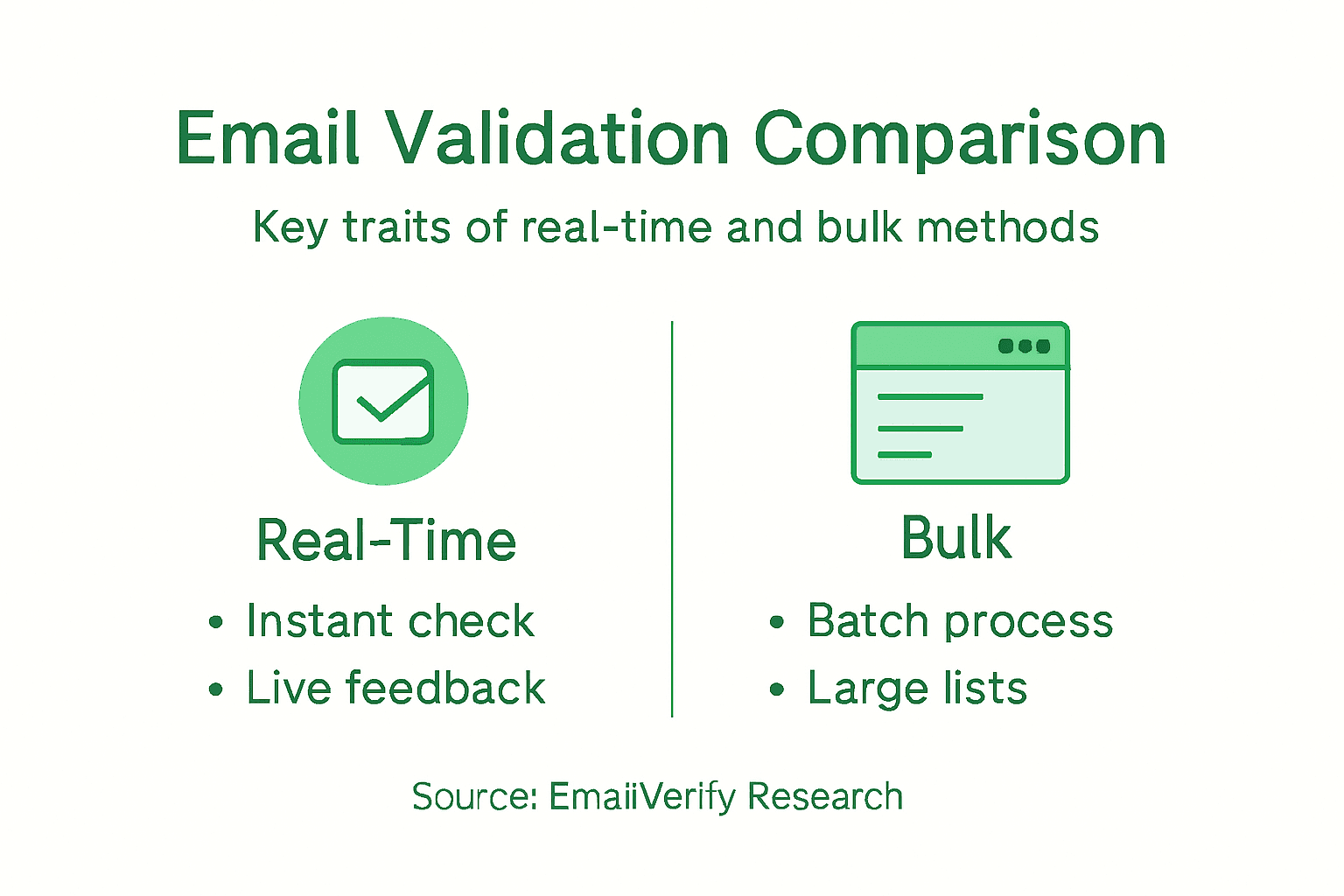 Email Validation Comparison

Key traits of real-time and bulk methods

Real-Time

• Instant check
• Live feedback

Bulk

• Batch process
• Large lists

Source: EmaiiVerify Research